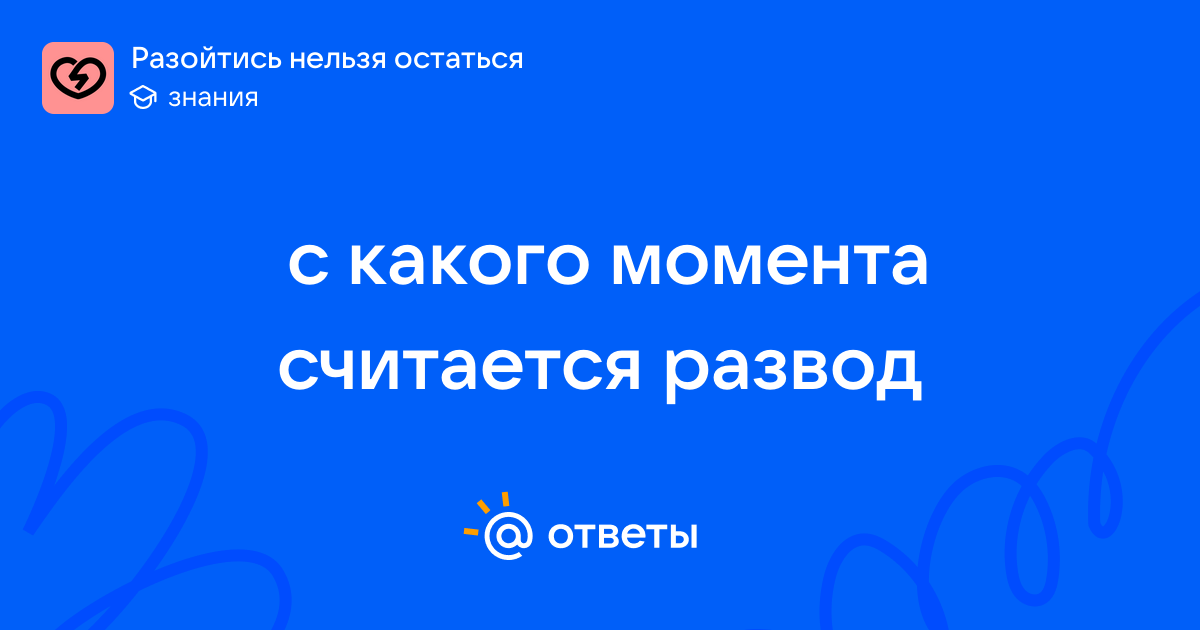 Разойтись нельзя остаться
знания

с какого момента считается развод

ответы